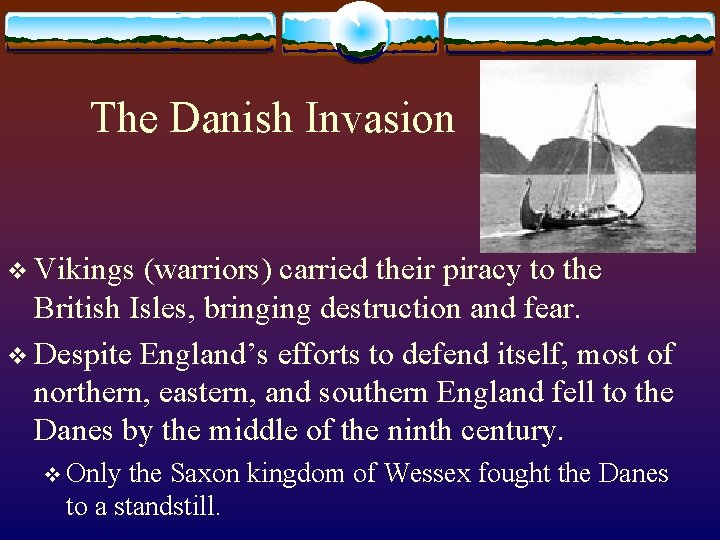 The Danish Invasion

❖ Vikings (warriors) carried their piracy to the British Isles, bringing destruction and fear.

❖ Despite England’s efforts to defend itself, most of northern, eastern, and southern England fell to the Danes by the middle of the ninth century.

❖ Only the Saxon kingdom of Wessex fought the Danes to a standstill.